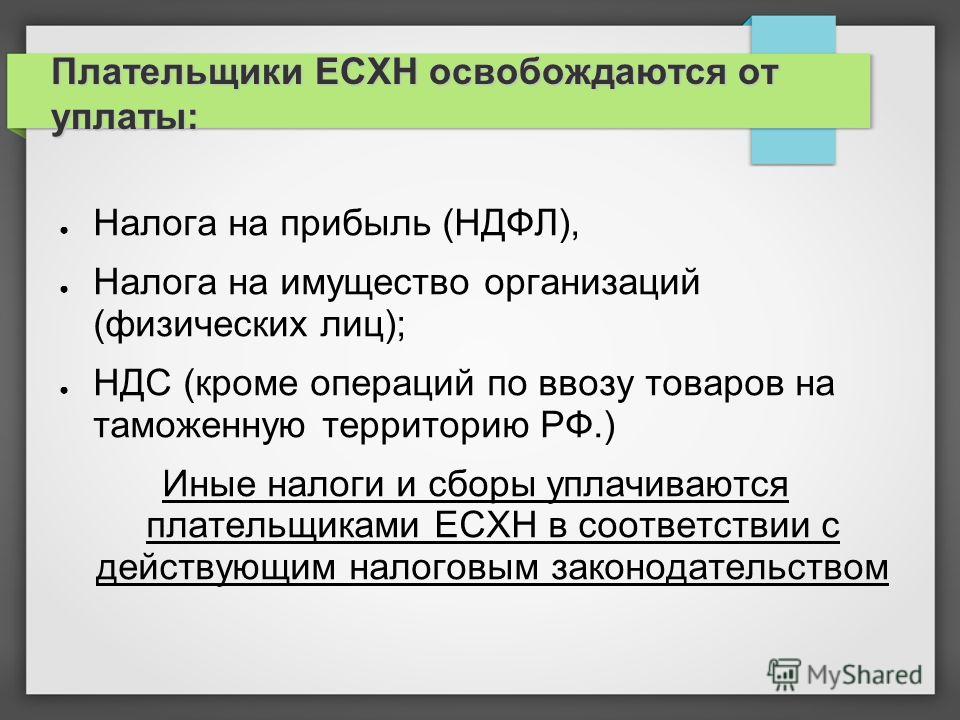 Плательщики ЕСХН освобождаются от уплаты:

● Налога на прибыль (НДФЛ),

● Налога на имущество организаций (физических лиц);

● НДС (кроме операций по ввозу товаров на таможенную территорию РФ.)

Иные налоги и сборы уплачиваются плательщиками ЕСХН в соответствии с действующим налоговым законодательством

MyShared